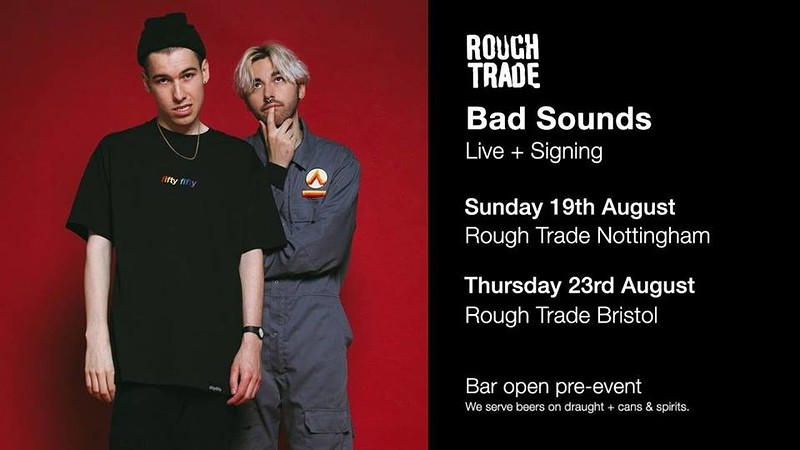 fifty fifty

ROUGH TRADE

Bad Sounds
Live + Signing

Sunday 19th August
Rough Trade Nottingham

Thursday 23rd August
Rough Trade Bristol

Bar open pre-event
We serve beers on draught + cans & spirits.